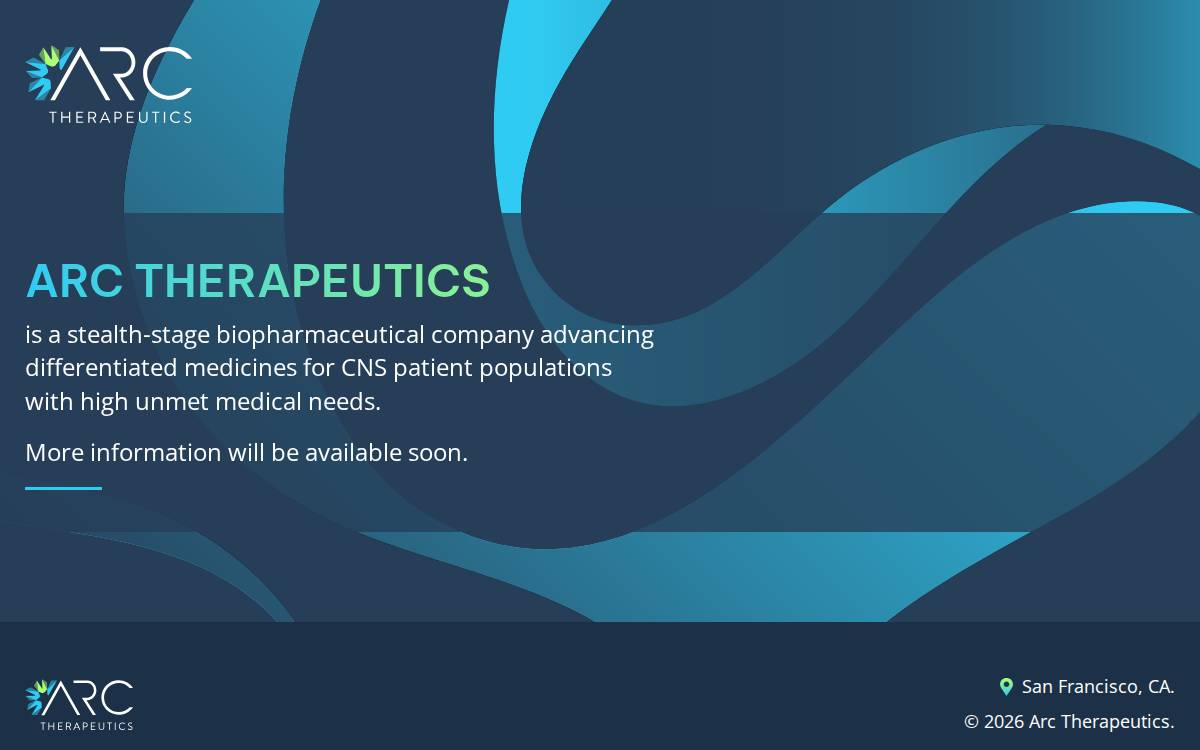 ARC
THERAPEUTICS

ARC THERAPEUTICS

is a stealth-stage biopharmaceutical company advancing differentiated medicines for CNS patient populations with high unmet medical needs.

More information will be available soon.

ARC
THERAPEUTICS

San Francisco, CA.

© 2026 Arc Therapeutics.